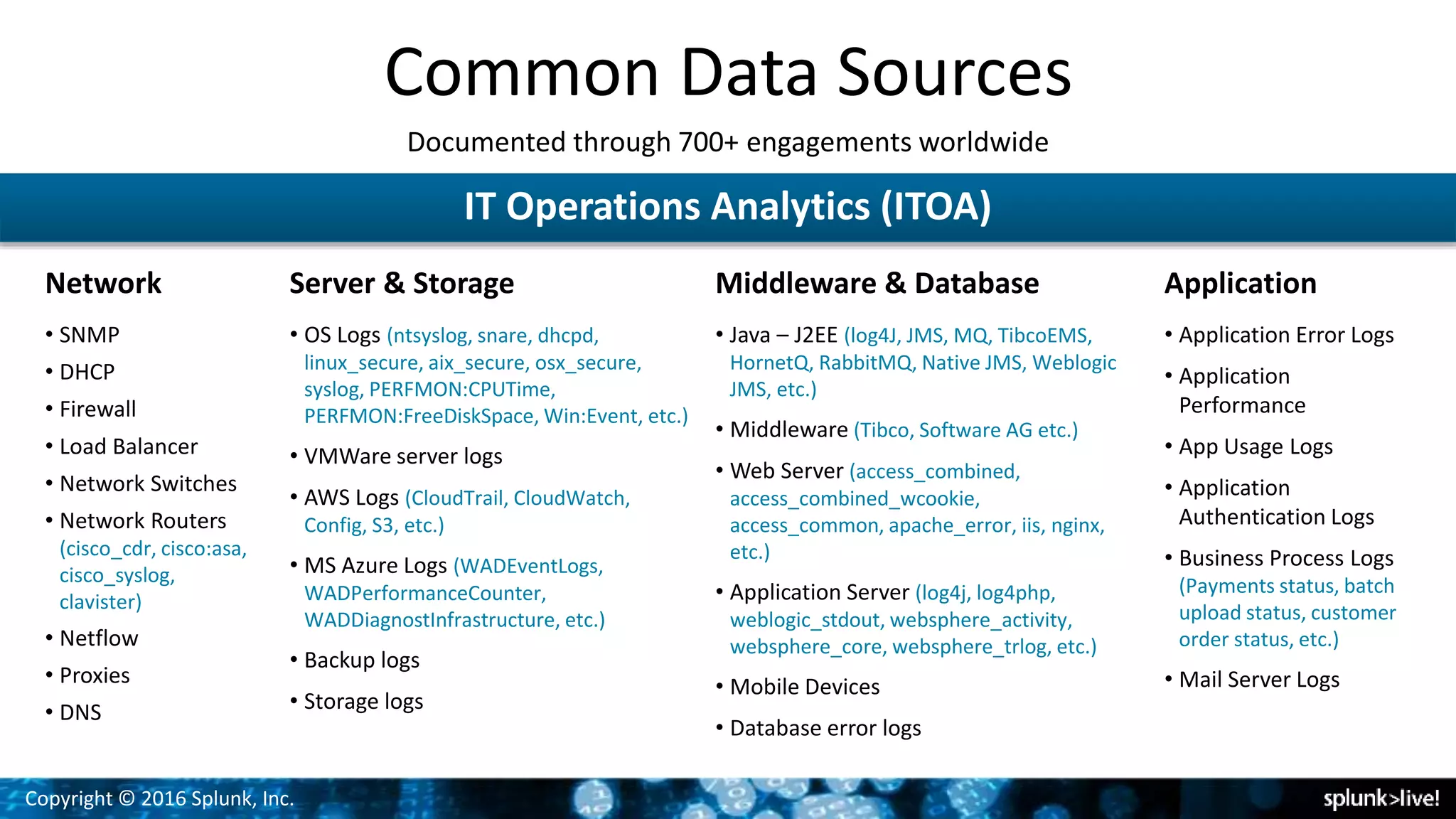 Common Data Sources

Documented through 700+ engagements worldwide

IT Operations Analytics (ITOA)

Network

• SNMP
• DHCP
• Firewall
• Load Balancer
• Network Switches
• Network Routers (cisco_cdr, cisco:asa, cisco_syslog, clavister)
• Netflow
• Proxies
• DNS

Server & Storage

• OS Logs (ntsyslog, snare, dhcpd, linux_secure, aix_secure, osx_secure, syslog, PERFMON:CPUTime, PERFMON:FreeDiskSpace, Win:Event, etc.)
• VMWare server logs
• AWS Logs (CloudTrail, CloudWatch, Config, S3, etc.)
• MS Azure Logs (WADEventLogs, WADPerformanceCounter, WADDiagnostInfrastructure, etc.)
• Backup logs
• Storage logs

Middleware & Database

• Java – J2EE (log4J, JMS, MQ, TibcoEMS, HornetQ, RabbitMQ, Native JMS, Weblogic JMS, etc.)
• Middleware (Tibco, Software AG etc.)
• Web Server (access_combined, access_combined_wcookie, access_common, apache_error, iis, nginx, etc.)
• Application Server (log4j, log4php, weblogic_stdout, websphere_activity, websphere_core, websphere_trlog, etc.)
• Mobile Devices
• Database error logs

Application

• Application Error Logs
• Application Performance
• App Usage Logs
• Application Authentication Logs
• Business Process Logs (Payments status, batch upload status, customer order status, etc.)
• Mail Server Logs

Copyright © 2016 Splunk, Inc.

splunk>live!